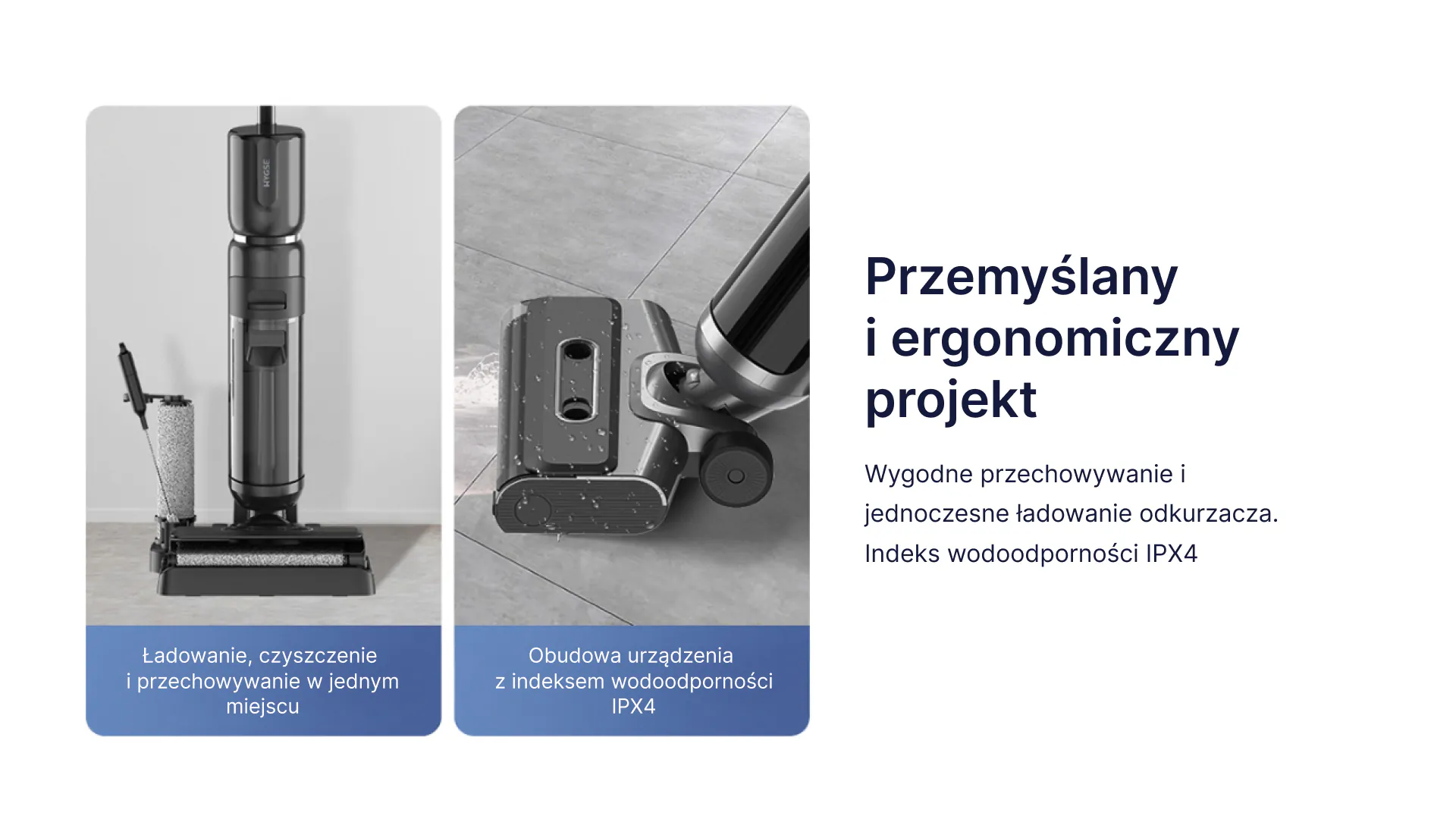 HYGSE

Ładowanie, czyszczenie i przechowywanie w jednym miejscu

Obudowa urządzenia z indeksem wodoodporności IPX4

Przemyślany i ergonomiczny projekt

Wygodne przechowywanie i jednoczesne ładowanie odkurzacza. Indeks wodoodporności IPX4